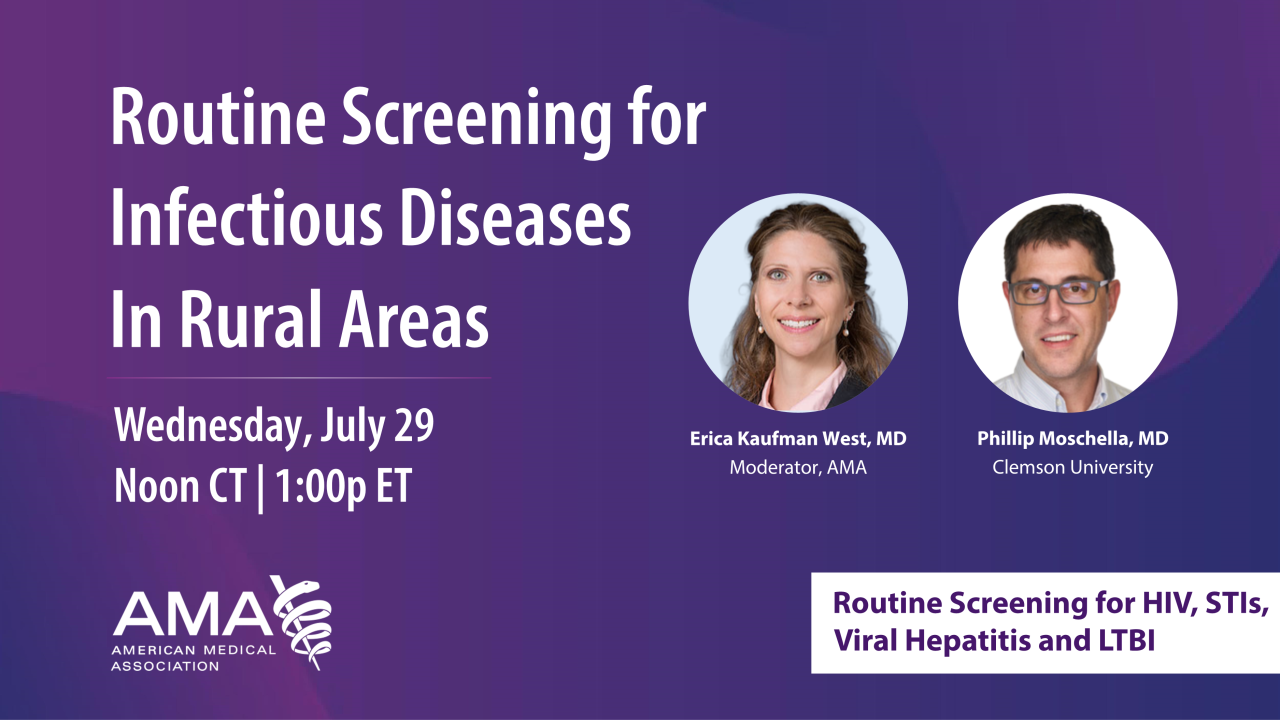 Routine Screening for Infectious Diseases In Rural Areas

Wednesday, July 29
Noon CT | 1:00p ET

Erica Kaufman West, MD
Moderator, AMA

Phillip Moschella, MD
Clemson University

AMA
AMERICAN MEDICAL ASSOCIATION

Routine Screening for HIV, STIs, Viral Hepatitis and LTBI